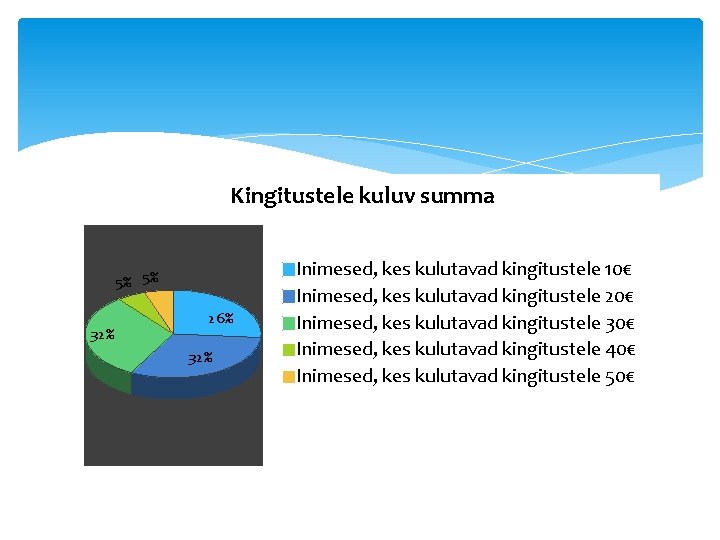 Kingitustele kuluv summa

5% 5%
26%
32%
32%

Inimesed, kes kulutavad kingitustele 10€
Inimesed, kes kulutavad kingitustele 20€
Inimesed, kes kulutavad kingitustele 30€
Inimesed, kes kulutavad kingitustele 40€
Inimesed, kes kulutavad kingitustele 50€